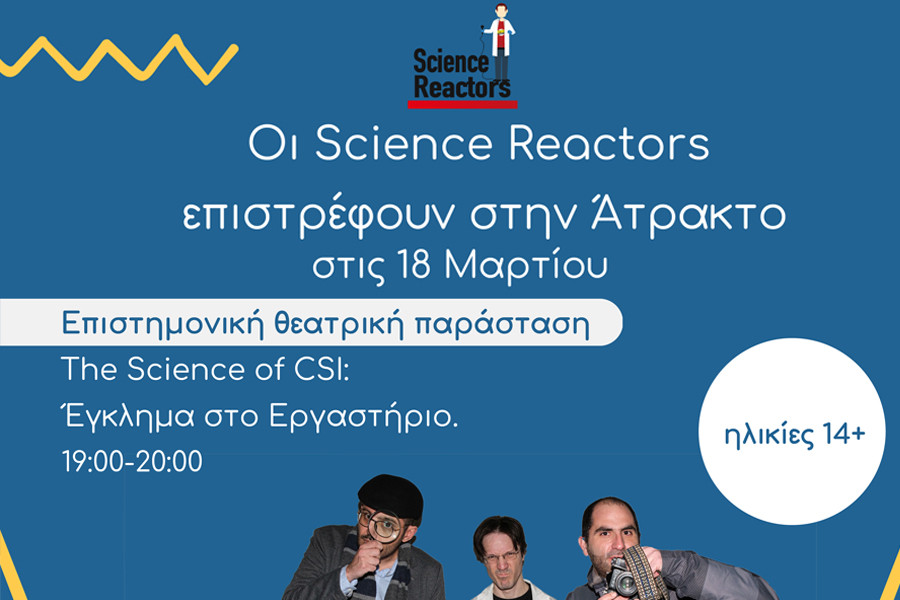 Science Reactors

Οι Science Reactors επιστρέφουν στην Άτρακτο στις 18 Μαρτίου

Επιστημονική θεατρική παράσταση

The Science of CSI: Έγκλημα στο Εργαστήριο.

19:00-20:00

ηλικίες 14+